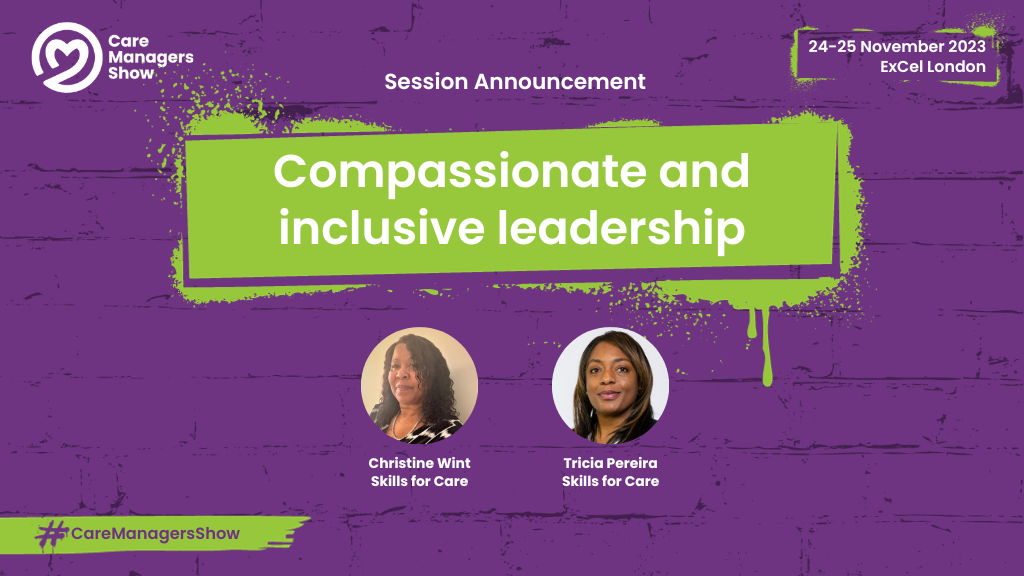 Care Managers Show

24-25 November 2023
ExCel London

Session Announcement

Compassionate and inclusive leadership

Christine Wint
Skills for Care

Tricia Pereira
Skills for Care

#CareManagersShow